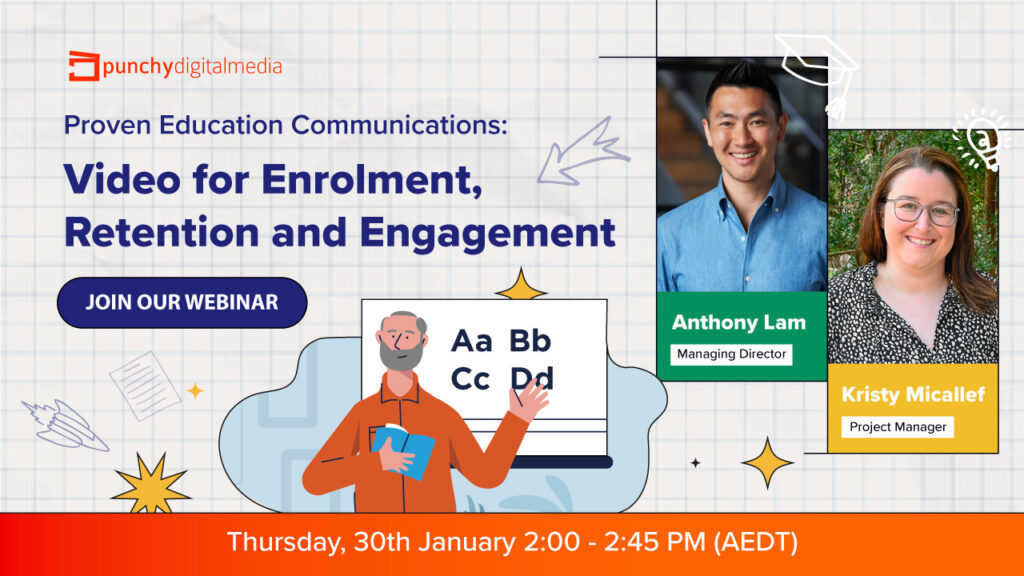 punchydigitalmedia

Proven Education Communications:

Video for Enrolment, Retention and Engagement

JOIN OUR WEBINAR

Aa Bb
Cc Dd

Anthony Lam
Managing Director

Kristy Micallef
Project Manager

Thursday, 30th January 2:00 - 2:45 PM (AEDT)